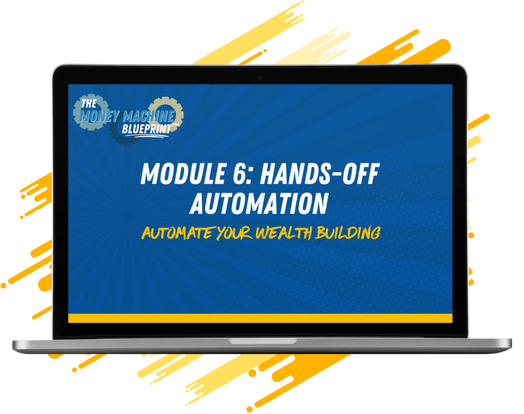 THE MONEY MACHINE BLUEPRINT™

MODULE 6: HANDS-OFF AUTOMATION

AUTOMATE YOUR WEALTH BUILDING